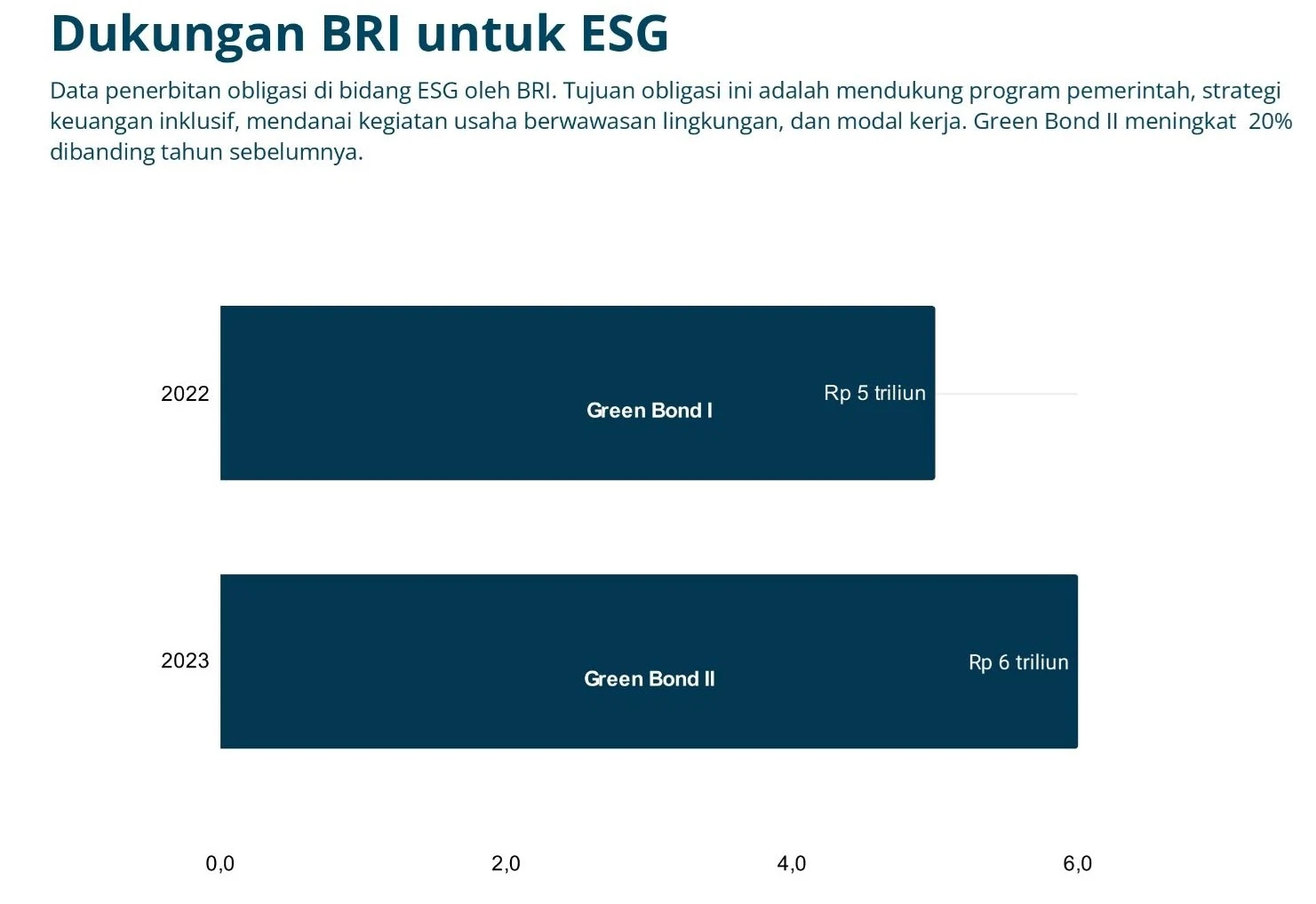 Dukungan BRI untuk ESG

Data penerbitan obligasi di bidang ESG oleh BRI. Tujuan obligasi ini adalah mendukung program pemerintah, strategi keuangan inklusif, mendanai kegiatan usaha berwawasan lingkungan, dan modal kerja. Green Bond II meningkat 20% dibanding tahun sebelumnya.

2022
Green Bond I
Rp 5 triliun

2023
Green Bond II
Rp 6 triliun

0,0
2,0
4,0
6,0